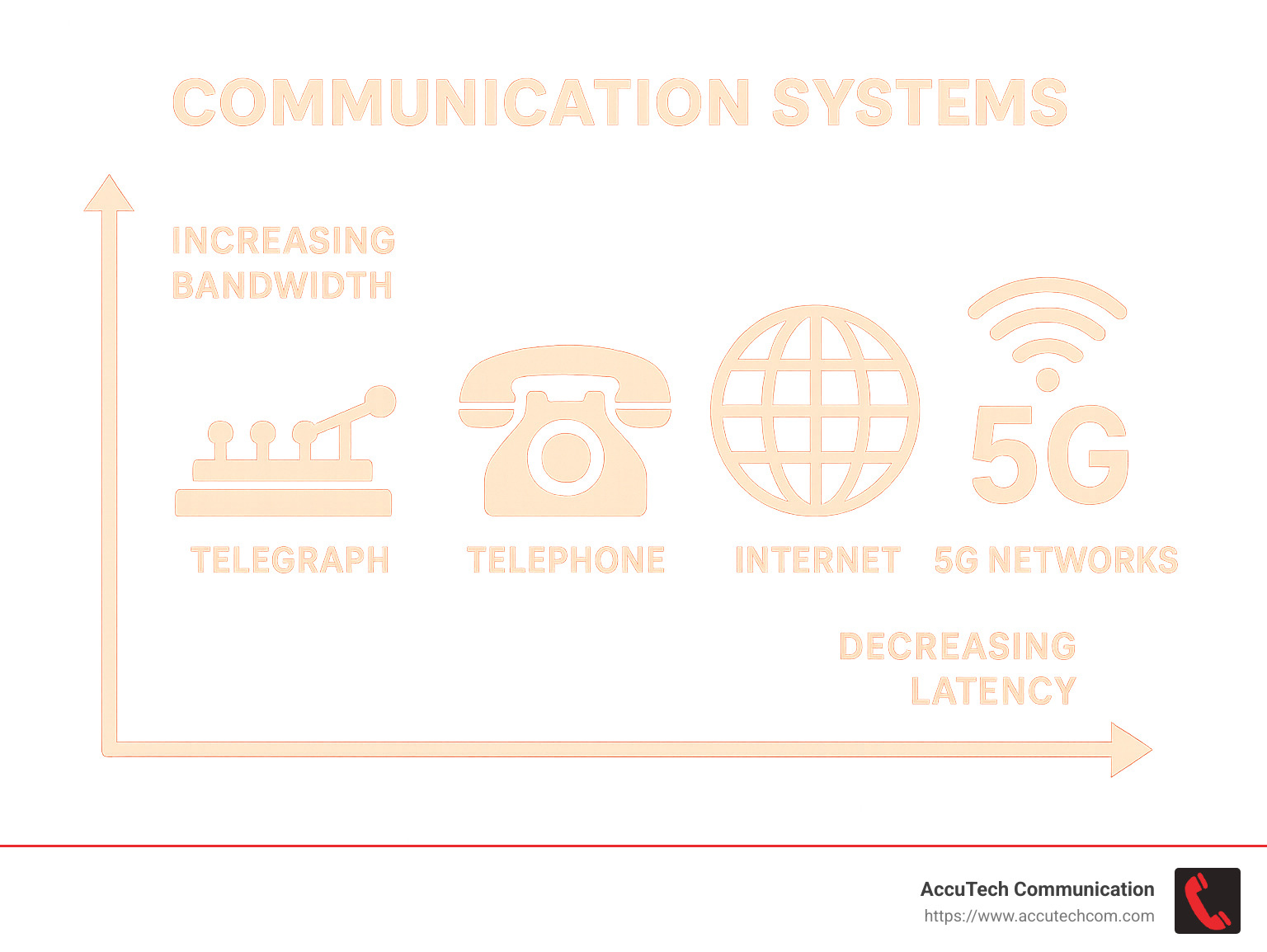 COMMUNICATION SYSTEMS

INCREASING BANDWIDTH

5G

TELEGRAPH

TELEPHONE

INTERNET

5G NETWORKS

DECREASING LATENCY

AccuTech Communication
https://www.accutechcom.com